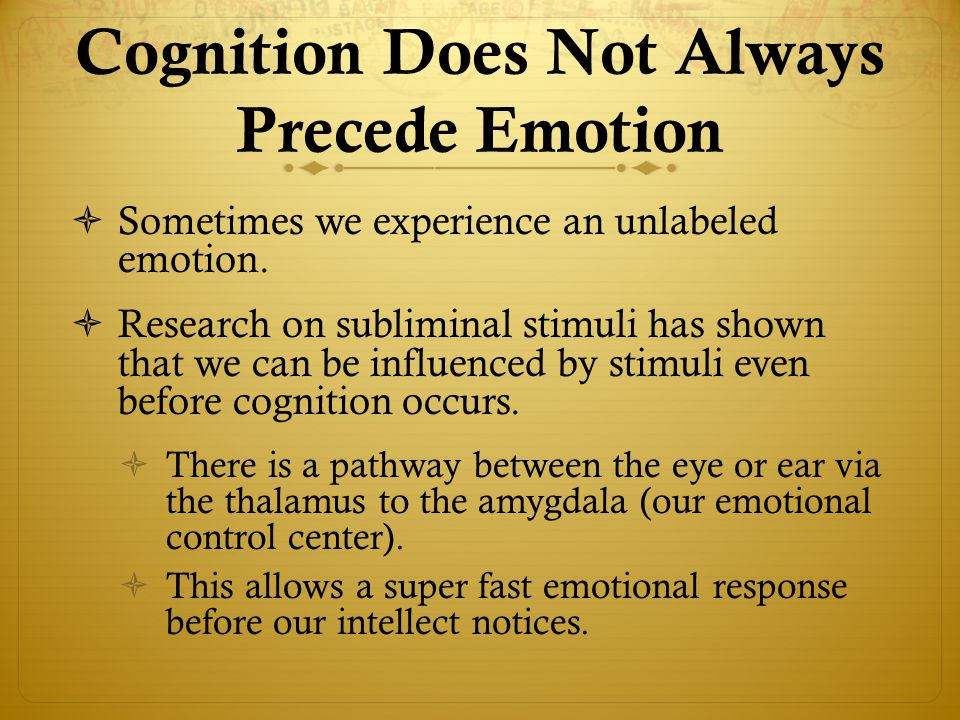 Cognition Does Not Always Precede Emotion

Sometimes we experience an unlabeled emotion.

Research on subliminal stimuli has shown that we can be influenced by stimuli even before cognition occurs.

There is a pathway between the eye or ear via the thalamus to the amygdala (our emotional control center).

This allows a super fast emotional response before our intellect notices.